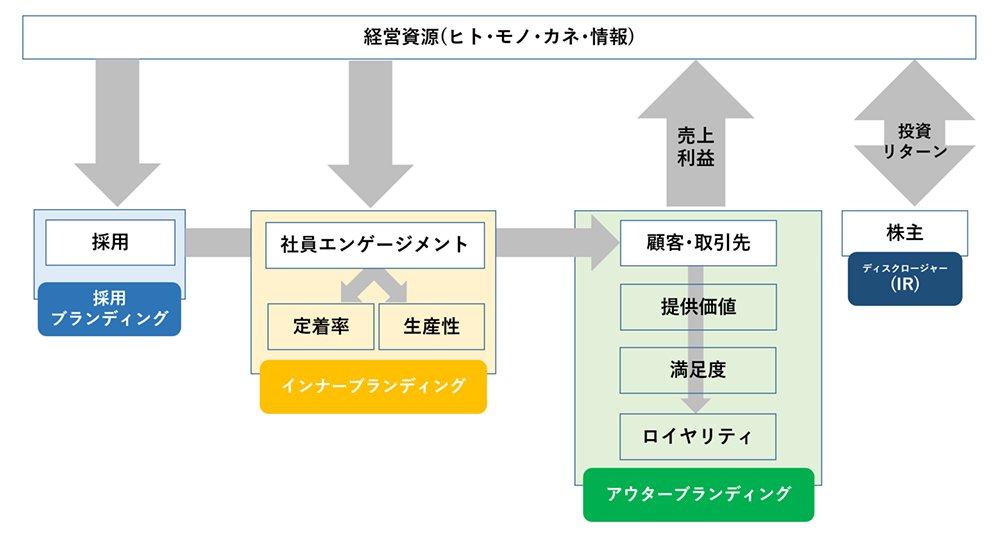 経営資源(ヒト・モノ・カネ・情報)

売上
利益

投資
リターン

採用

採用
ブランディング

社員エンゲージメント

定着率

生産性

インナーブランディング

顧客・取引先

提供価値

満足度

ロイヤリティ

アウターブランディング

株主

ディスクロージャー
(IR)